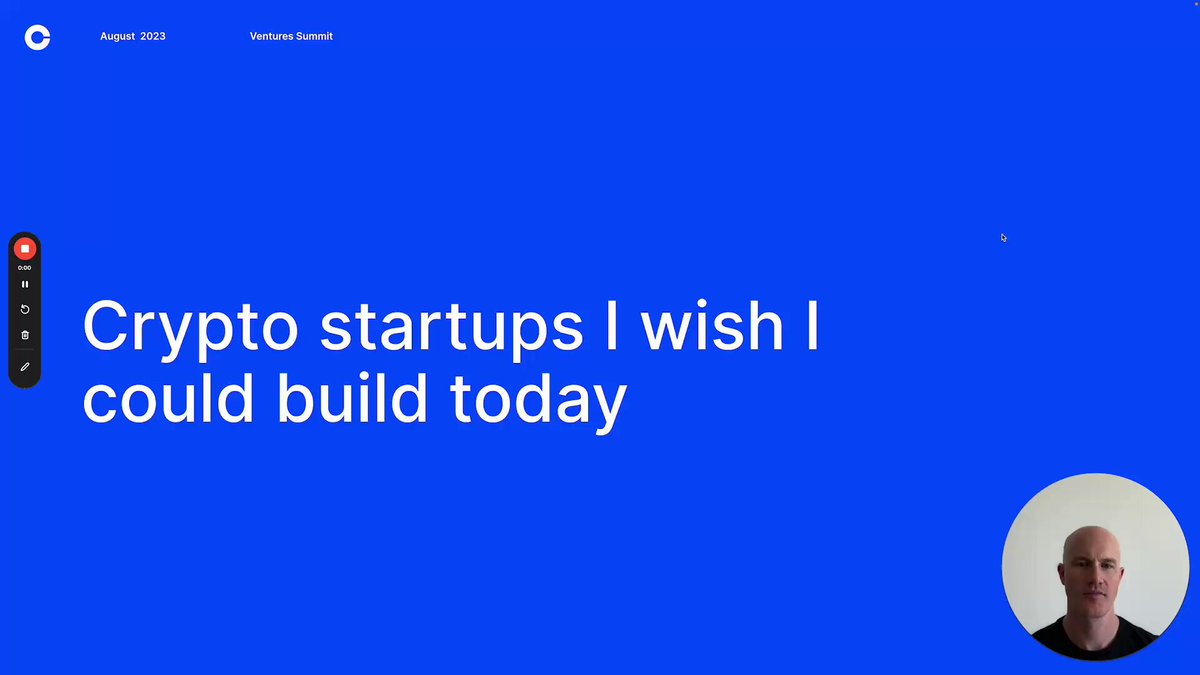 August 2023

Ventures Summit

0:00

Crypto startups I wish I could build today